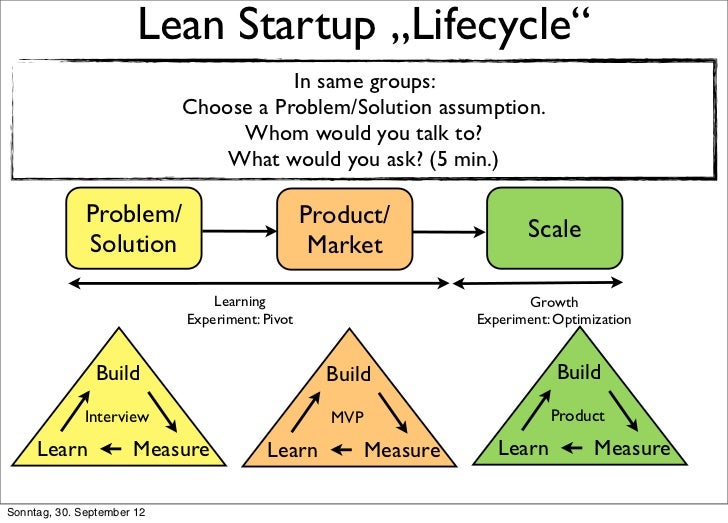 Lean Startup „Lifecycle“

In same groups:
Choose a Problem/Solution assumption.
Whom would you talk to?
What would you ask? (5 min.)

Problem/ Solution

Product/ Market

Scale

Learning
Experiment: Pivot

Growth
Experiment: Optimization

Build
Interview
Learn
Measure

Build
MVP
Learn
Measure

Build
Product
Learn
Measure

Sonntag, 30. September 12